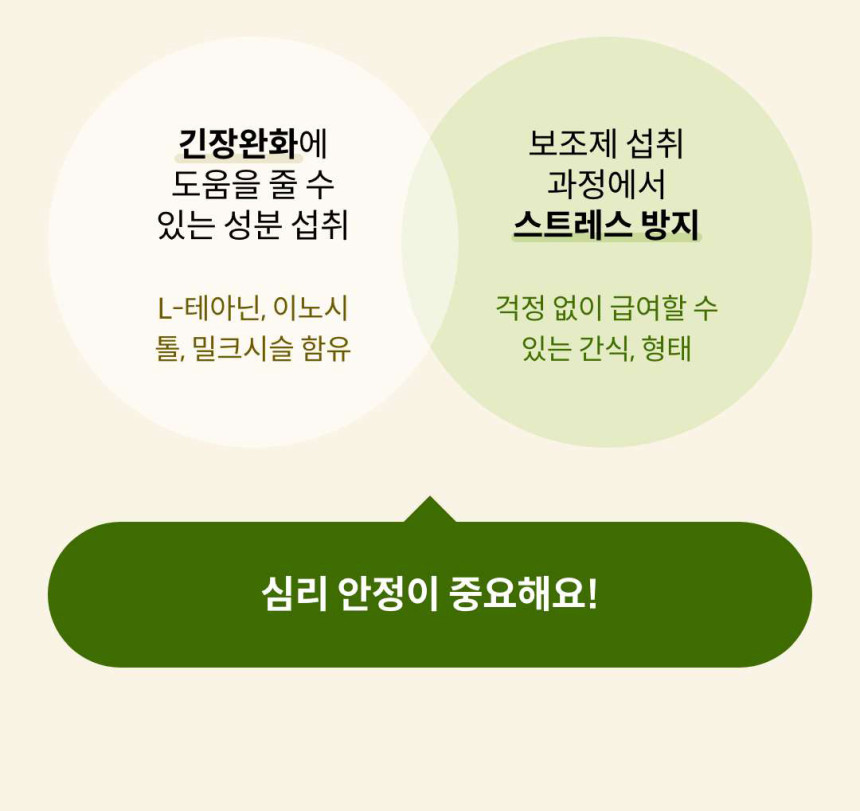 긴장완화에 도움을 줄 수 있는 성분 섭취

L-테아닌, 이노시톨, 밀크시슬 함유

보조제 섭취 과정에서 스트레스 방지

걱정 없이 급여할 수 있는 간식, 형태

심리 안정이 중요해요!